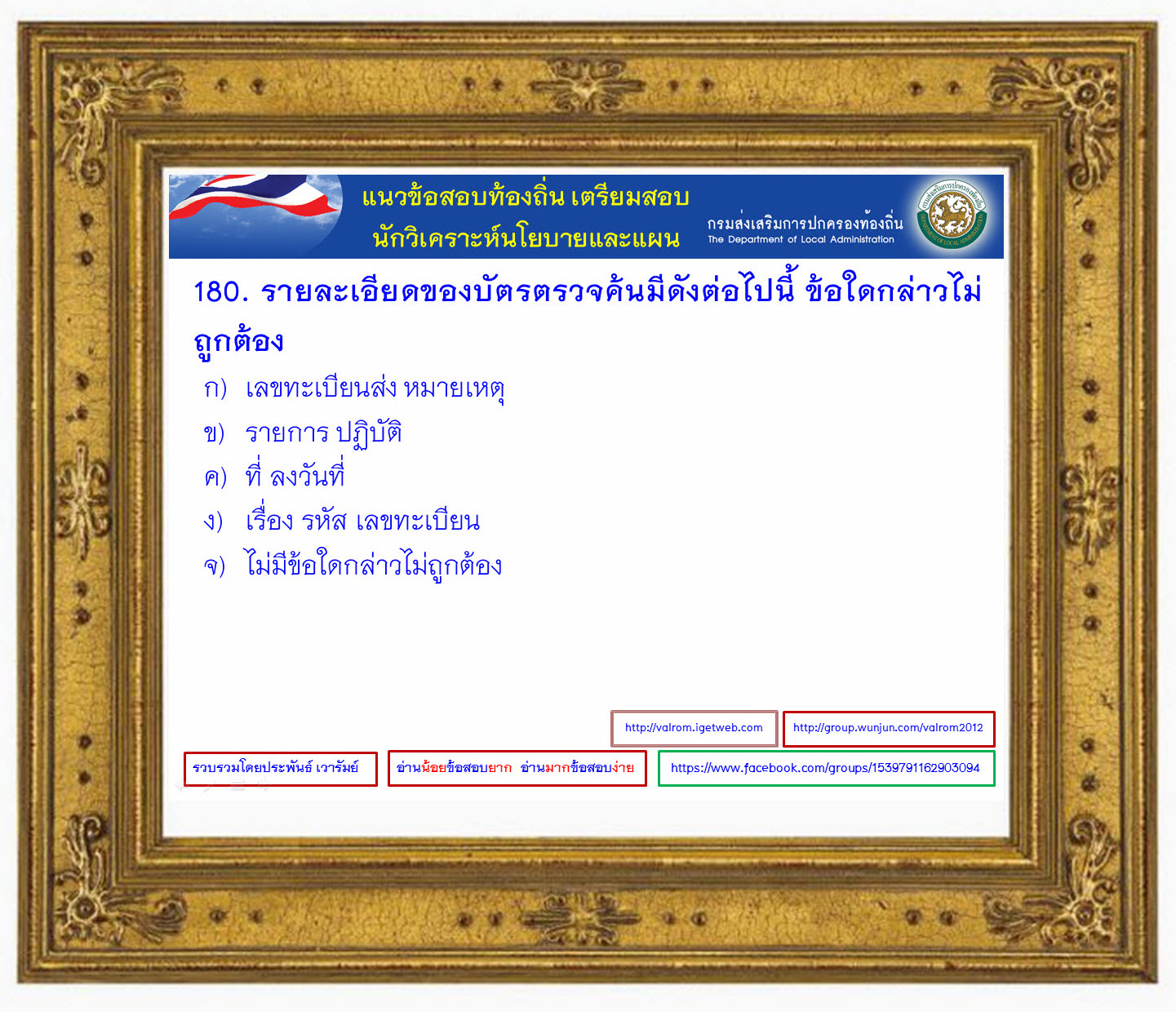 แนวข้อสอบท้องถิ่น เตรียมสอบ
นักวิเคราะห์นโยบายและแผน

กรมส่งเสริมการปกครองท้องถิ่น
The Department of Local Administration

180. รายละเอียดของบัตรตรวจค้นมีดังต่อไปนี้ ข้อใดกล่าวไม่ถูกต้อง

ก) เลขทะเบียนส่ง หมายเหตุ
ข) รายการ ปฏิบัติ
ค) ที่ ลงวันที่
ง) เรื่อง รหัส เลขทะเบียน
จ) ไม่มีข้อใดกล่าวไม่ถูกต้อง

http://valrom.igetweb.com
http://group.wunjun.com/valrom2012
รวบรวมโดยประพันธ์ เวารัมย์
อ่านน้อยข้อสอบยาก อ่านมากข้อสอบง่าย
https://www.facebook.com/groups/1539791162903094